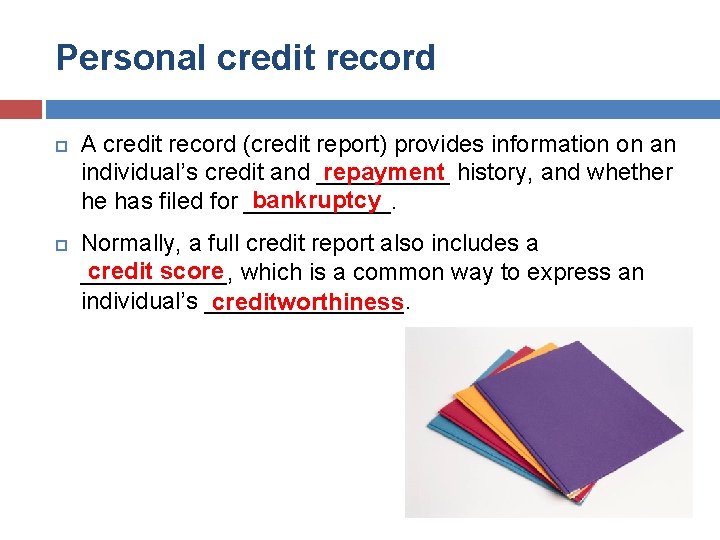 Personal credit record

A credit record (credit report) provides information on an individual's credit and repayment history, and whether he has filed for bankruptcy.

Normally, a full credit report also includes a credit score, which is a common way to express an individual's creditworthiness.